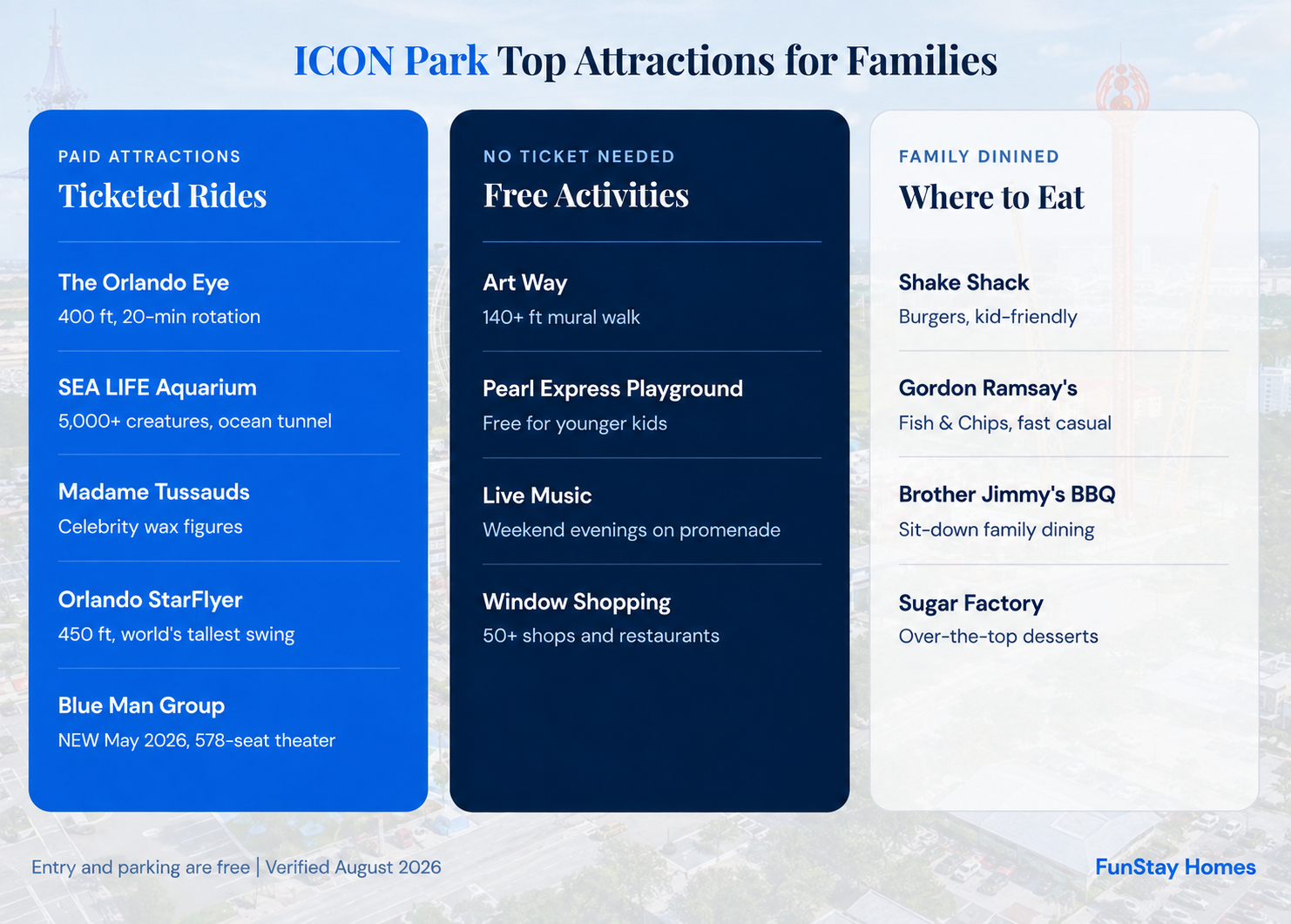 ICON Park Top Attractions for Families

PAID ATTRACTIONS
Ticketed Rides

The Orlando Eye
400 ft, 20-min rotation

SEA LIFE Aquarium
5,000+ creatures, ocean tunnel

Madame Tussauds
Celebrity wax figures

Orlando StarFlyer
450 ft, world's tallest swing

Blue Man Group
NEW May 2026, 578-seat theater

NO TICKET NEEDED
Free Activities

Art Way
140+ ft mural walk

Pearl Express Playground
Free for younger kids

Live Music
Weekend evenings on promenade

Window Shopping
50+ shops and restaurants

FAMILY DININED
Where to Eat

Shake Shack
Burgers, kid-friendly

Gordon Ramsay's
Fish & Chips, fast casual

Brother Jimmy's BBQ
Sit-down family dining

Sugar Factory
Over-the-top desserts

Entry and parking are free | Verified August 2026

FunStay Homes